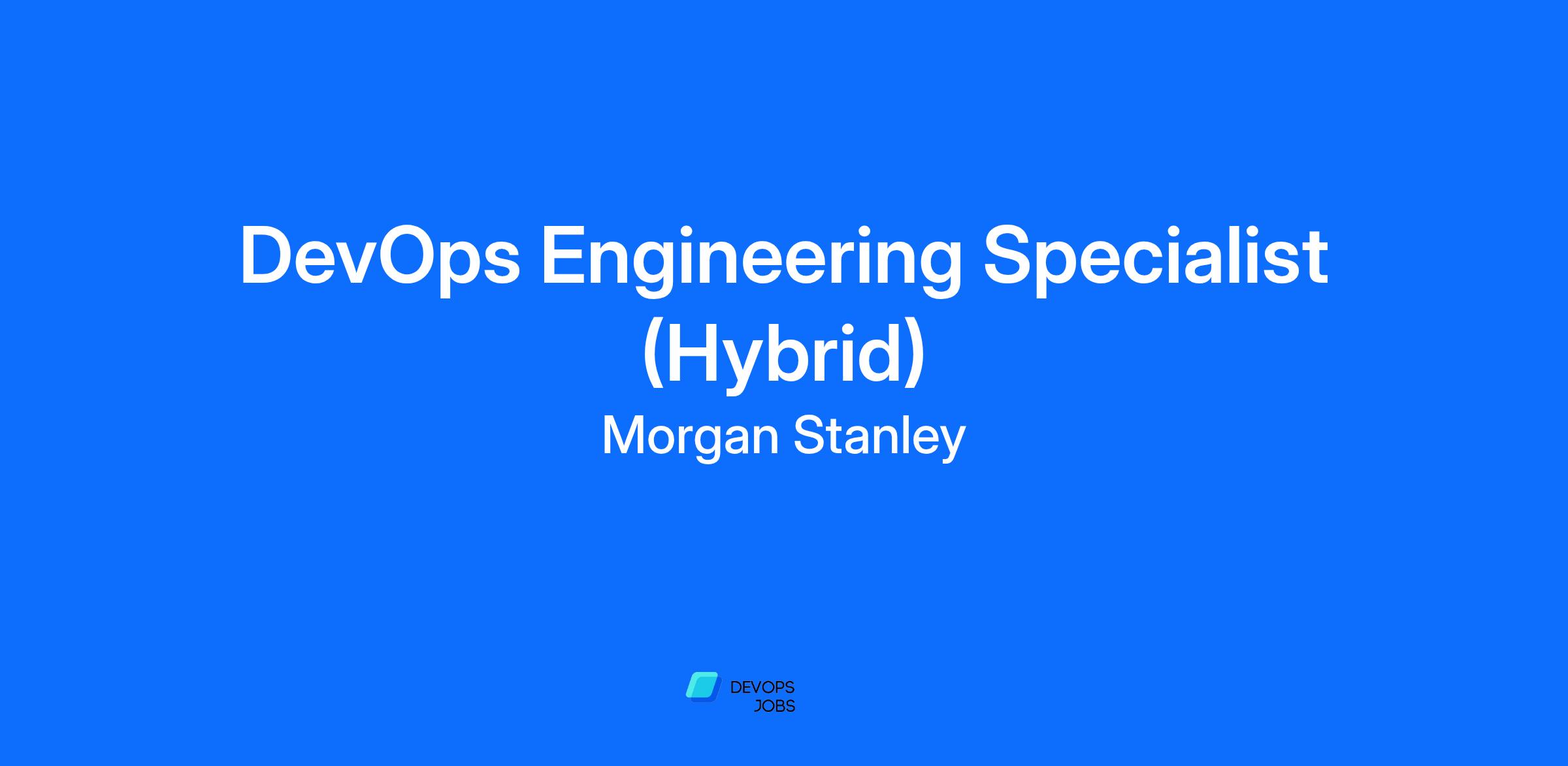 DevOps Engineering Specialist (Hybrid)

Morgan Stanley

DEVOPS
JOBS